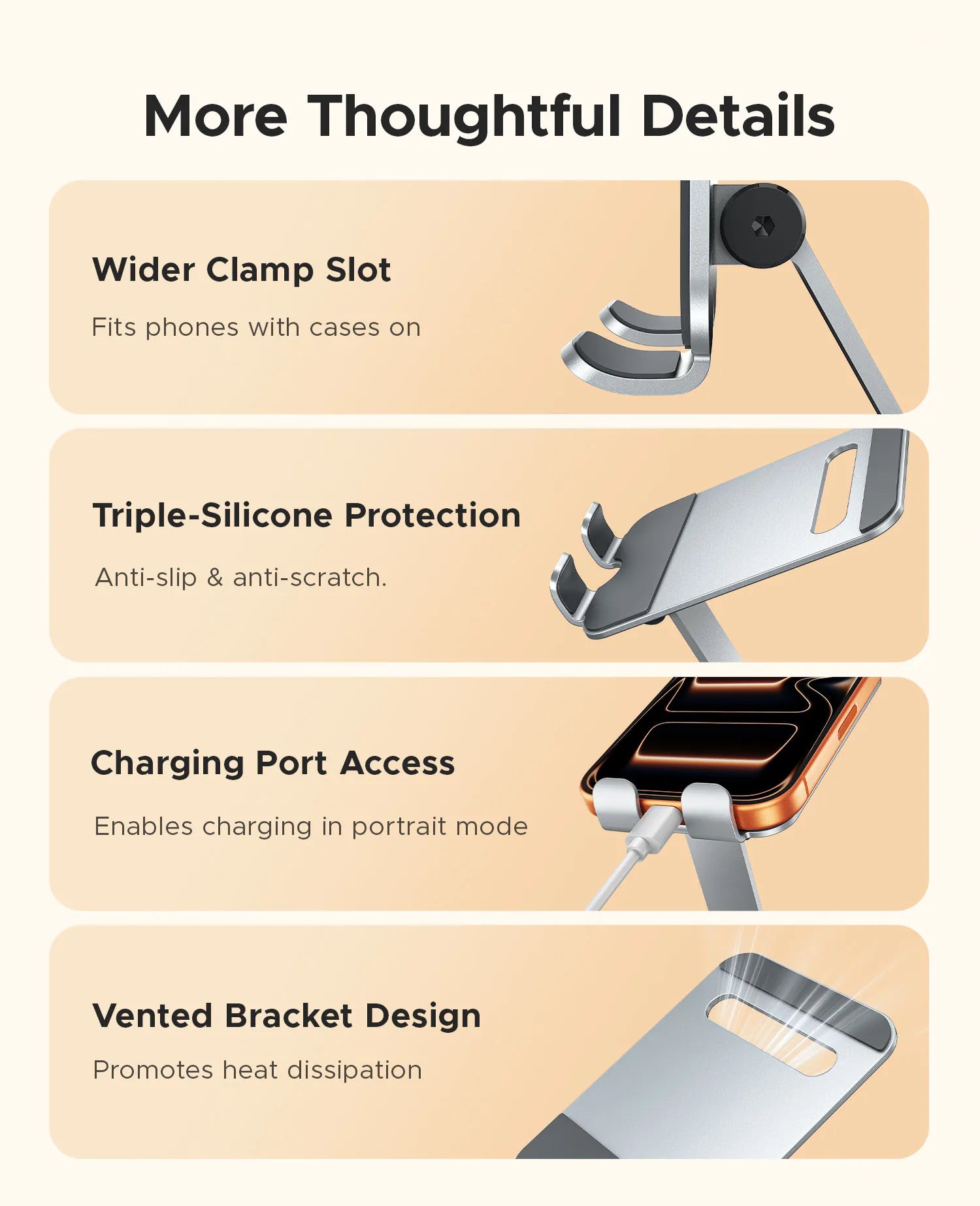 More Thoughtful Details

Wider Clamp Slot

Fits phones with cases on

Triple-Silicone Protection

Anti-slip & anti-scratch.

Charging Port Access

Enables charging in portrait mode

Vented Bracket Design

Promotes heat dissipation